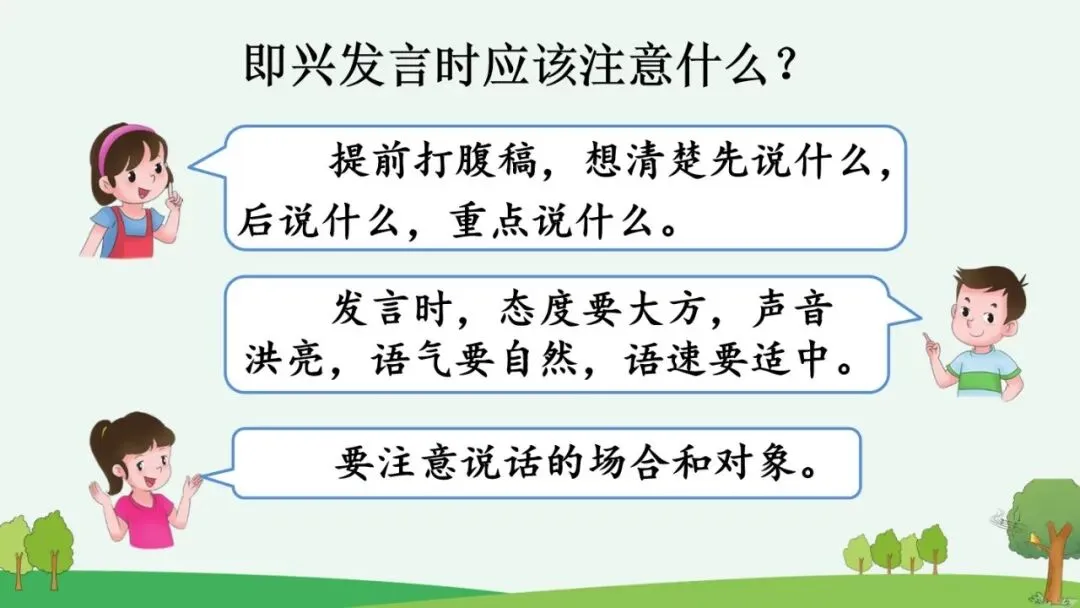 即兴发言时应该注意什么？

提前打腹稿，想清楚先说什么，后说什么，重点说什么。

发言时，态度要大方，声音洪亮，语气要自然，语速要适中。

要注意说话的场合和对象。